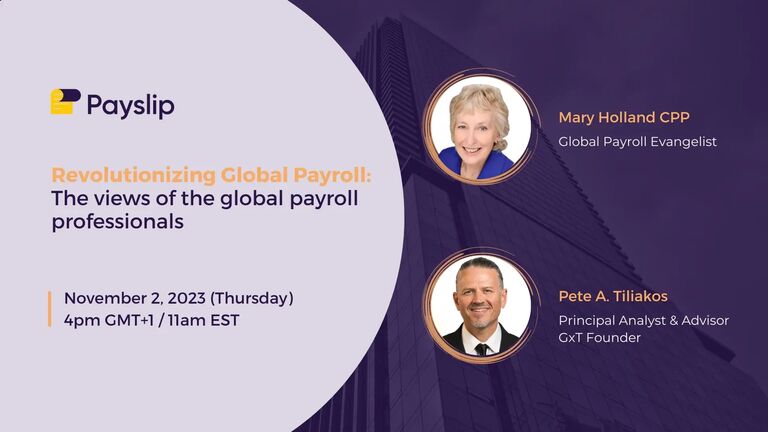 Payslip

Revolutionizing Global Payroll: The views of the global payroll professionals

November 2, 2023 (Thursday)
4pm GMT+1 / 11am EST

Mary Holland CPP
Global Payroll Evangelist

Pete A. Tiliakos
Principal Analyst & Advisor
GxT Founder